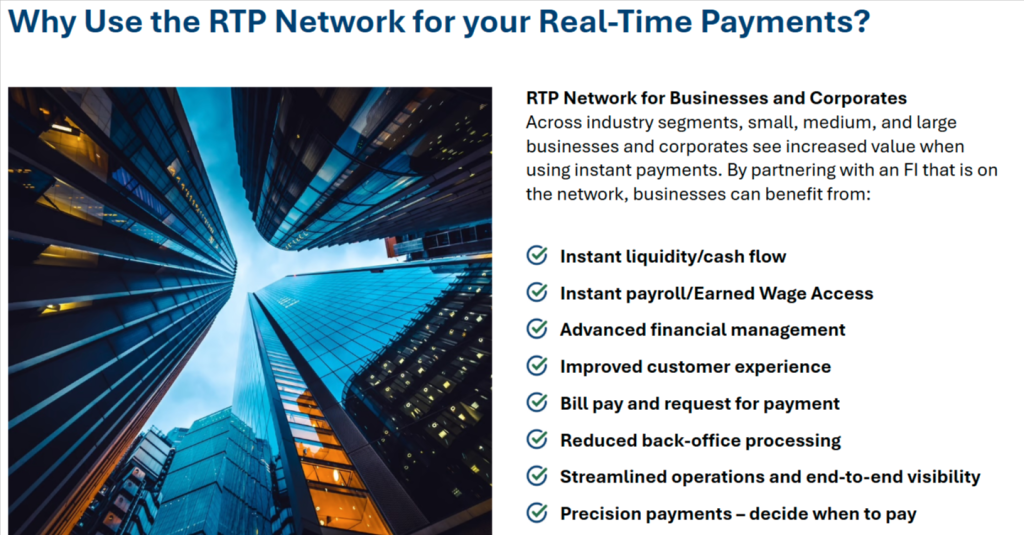 Why Use the RTP Network for your Real-Time Payments?

RTP Network for Businesses and Corporates
Across industry segments, small, medium, and large businesses and corporates see increased value when using instant payments. By partnering with an FI that is on the network, businesses can benefit from:

Instant liquidity/cash flow
Instant payroll/Earned Wage Access
Advanced financial management
Improved customer experience
Bill pay and request for payment
Reduced back-office processing
Streamlined operations and end-to-end visibility
Precision payments – decide when to pay